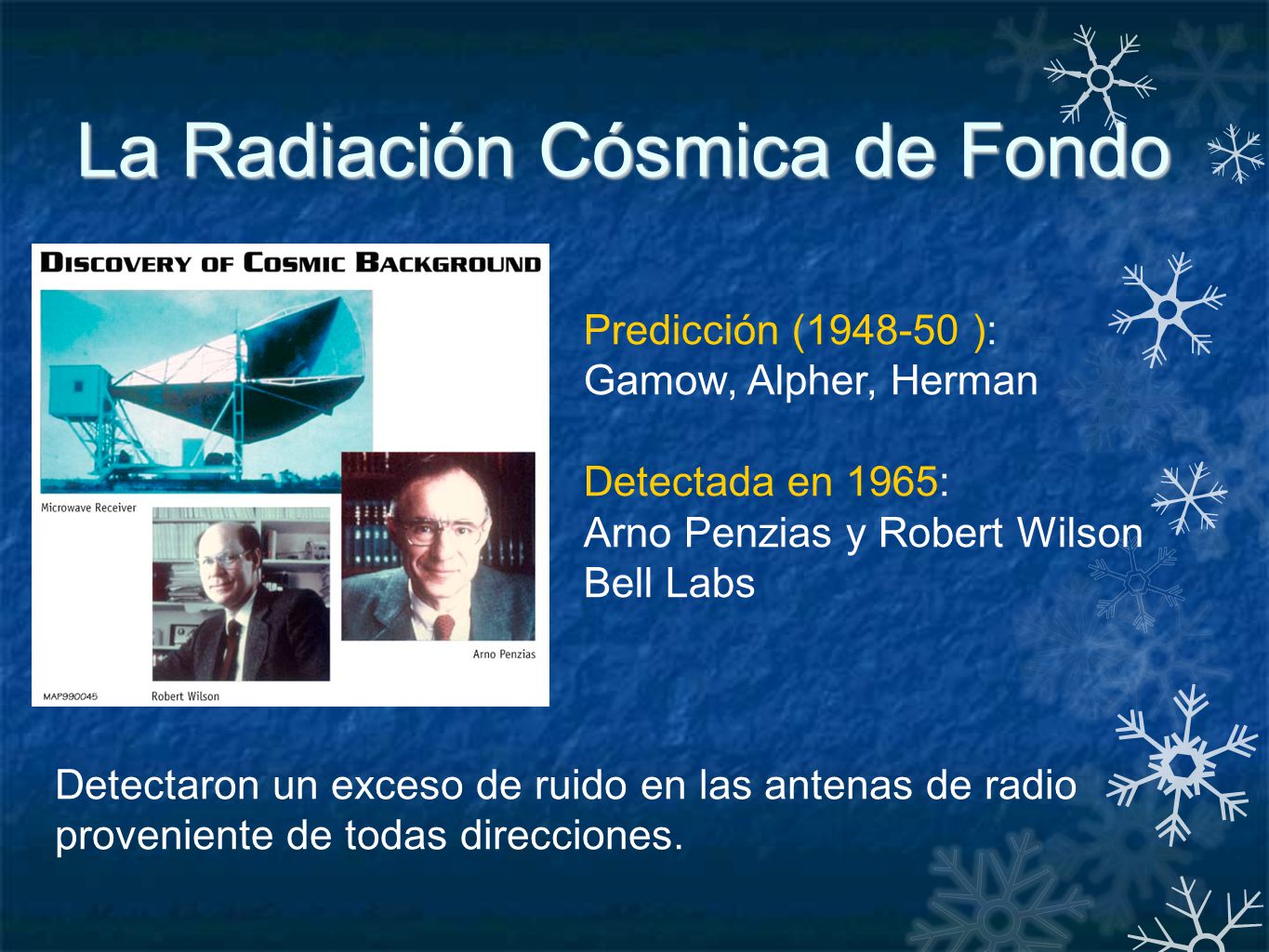 La Radiación Cósmica de Fondo

DISCOVERY OF COSMIC BACKGROUND

Microwave Receiver

Arno Penzias

MAP990045

Robert Wilson

Predicción (1948-50 ):
Gamow, Alpher, Herman

Detectada en 1965:
Arno Penzias y Robert Wilson
Bell Labs

Detectaron un exceso de ruido en las antenas de radio proveniente de todas direcciones.